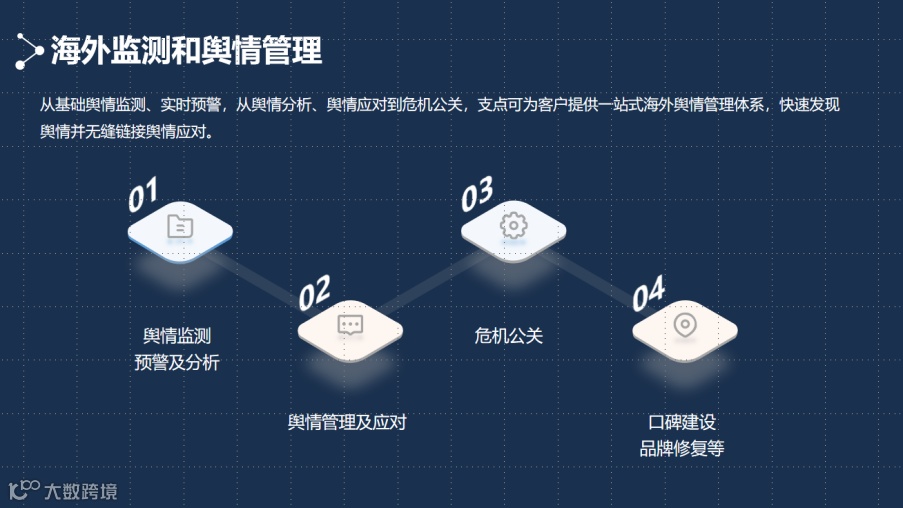 海外监测和舆情管理

从基础舆情监测、实时预警，从舆情分析、舆情应对到危机公关，支点可为客户提供一站式海外舆情管理体系，快速发现舆情并无缝链接舆情应对。

01

舆情监测
预警及分析

02

舆情管理及应对

03

危机公关

04

口碑建设
品牌修复等

大数跨境